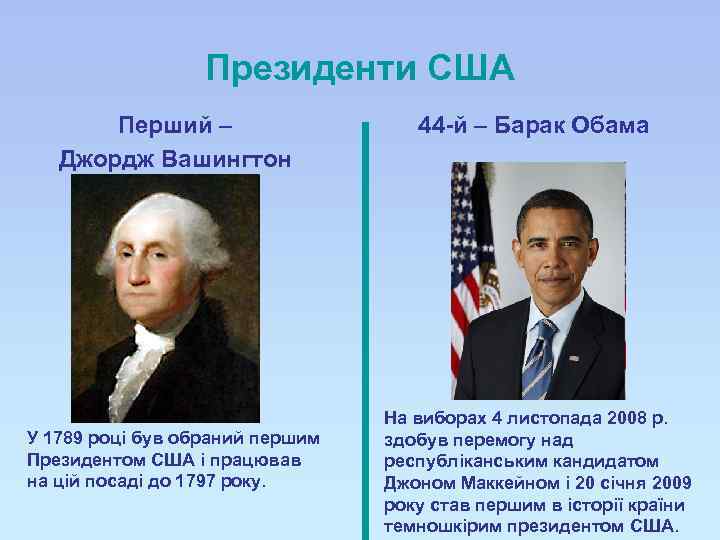 Президенти США

Перший –
Джордж Вашингтон

У 1789 році був обраний першим Президентом США і працював на цій посаді до 1797 року.

44-й – Барак Обама

На виборах 4 листопада 2008 р. здобув перемогу над республіканським кандидатом Джоном Маккейном і 20 січня 2009 року став першим в історії країни темношкірим президентом США.